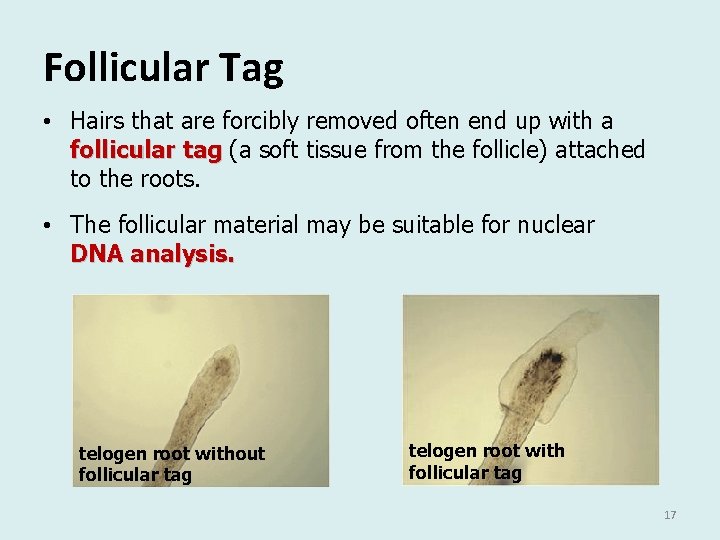 Follicular Tag

• Hairs that are forcibly removed often end up with a follicular tag (a soft tissue from the follicle) attached to the roots.

• The follicular material may be suitable for nuclear DNA analysis.

telogen root without follicular tag

telogen root with follicular tag

17